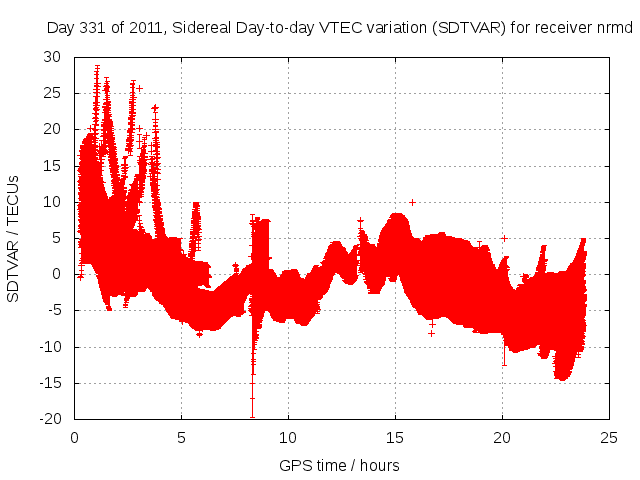 Day 331 of 2011, Sidereal Day-to-day VTEC variation (SDTVAR) for receiver nrmd

SDTVAR / TECUs

30
25
20
15
10
5
0
-5
-10
-15
-20

0
5
10
15
20
25

GPS time / hours